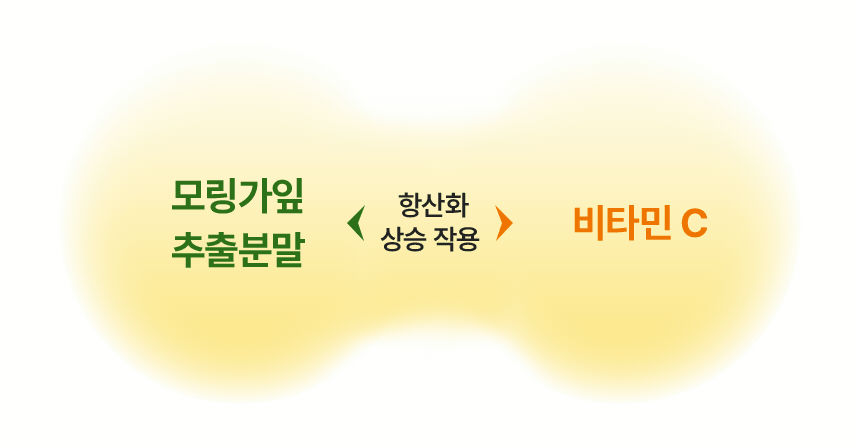 모링가잎
추출분말

항산화
상승 작용

비타민 C